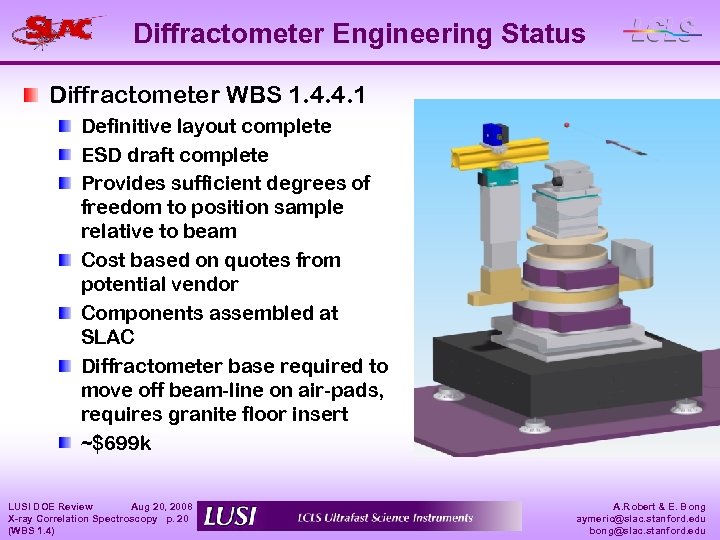 SLAC

Diffractometer Engineering Status

LCLS

Diffractometer WBS 1.4.4.1

Definitive layout complete

ESD draft complete

Provides sufficient degrees of freedom to position sample relative to beam

Cost based on quotes from potential vendor

Components assembled at SLAC

Diffractometer base required to move off beam-line on air-pads, requires granite floor insert

~$699k

LUSI DOE Review Aug 20, 2008
X-ray Correlation Spectroscopy p. 20
(WBS 1.4)

LUSI LCLS Ultrafast Science Instruments

A.Robert & E. Bong
aymeric@slac.stanford.edu
bong@slac.stanford.edu